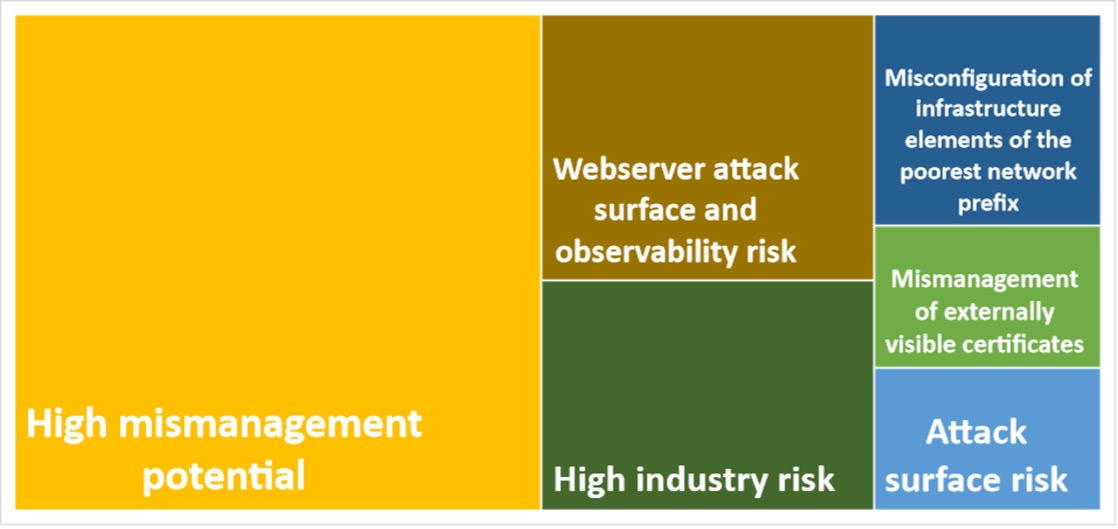 High mismanagement potential

Webserver attack surface and observability risk

High industry risk

Misconfiguration of infrastructure elements of the poorest network prefix

Mismanagement of externally visible certificates

Attack surface risk